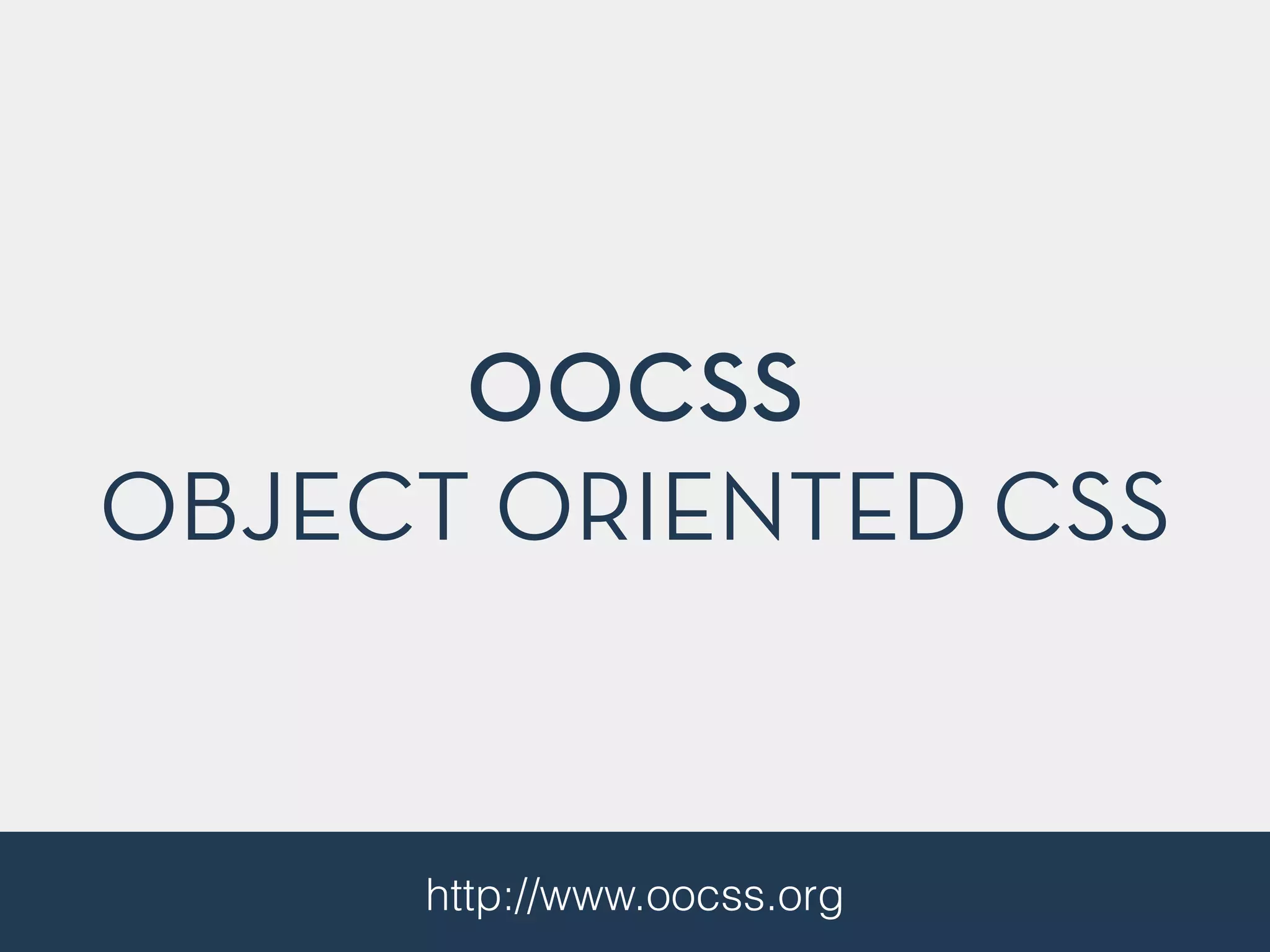 OOCSS
OBJECT ORIENTED CSS

http://www.oocss.org